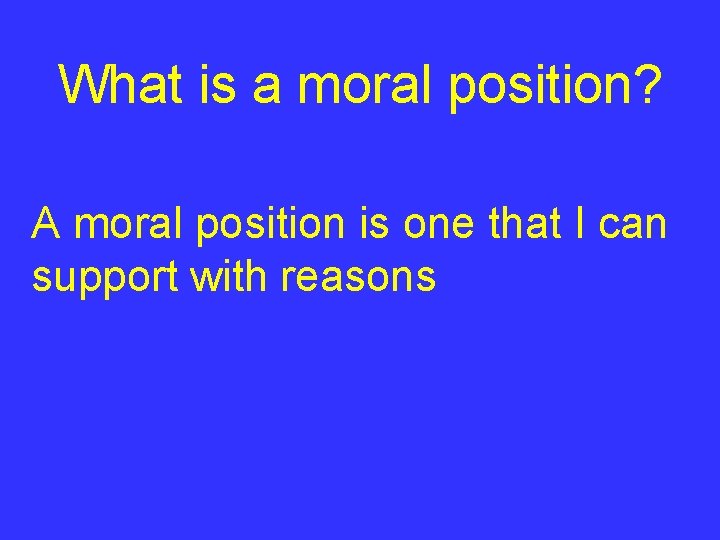 What is a moral position?

A moral position is one that I can support with reasons